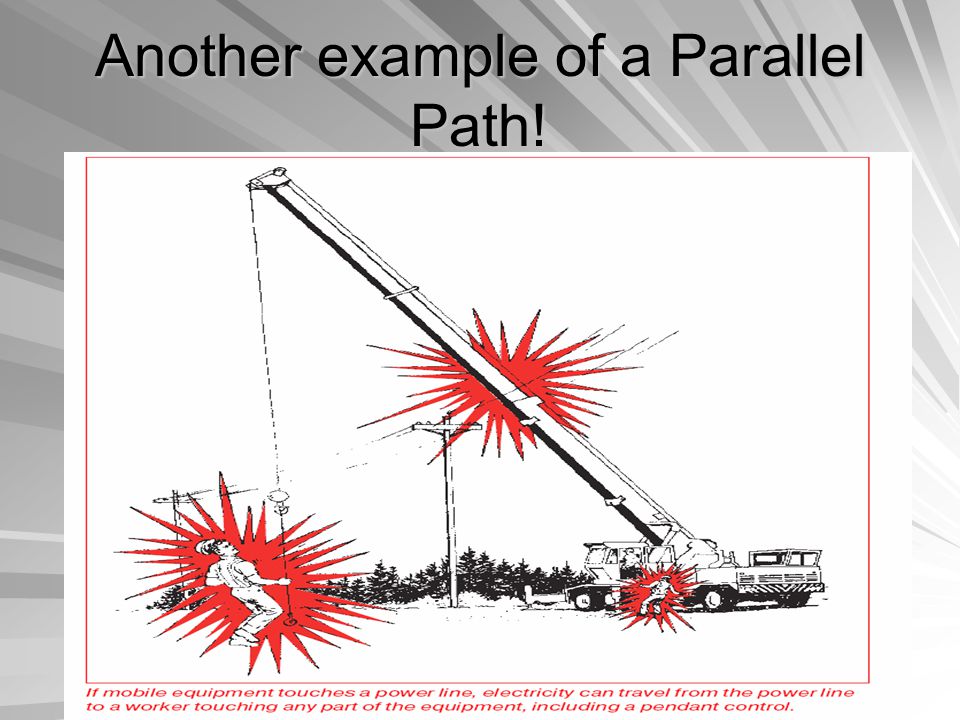 Another example of a Parallel Path!

If mobile equipment touches a power line, electricity can travel from the power line to a worker touching any part of the equipment, including a pendant control.